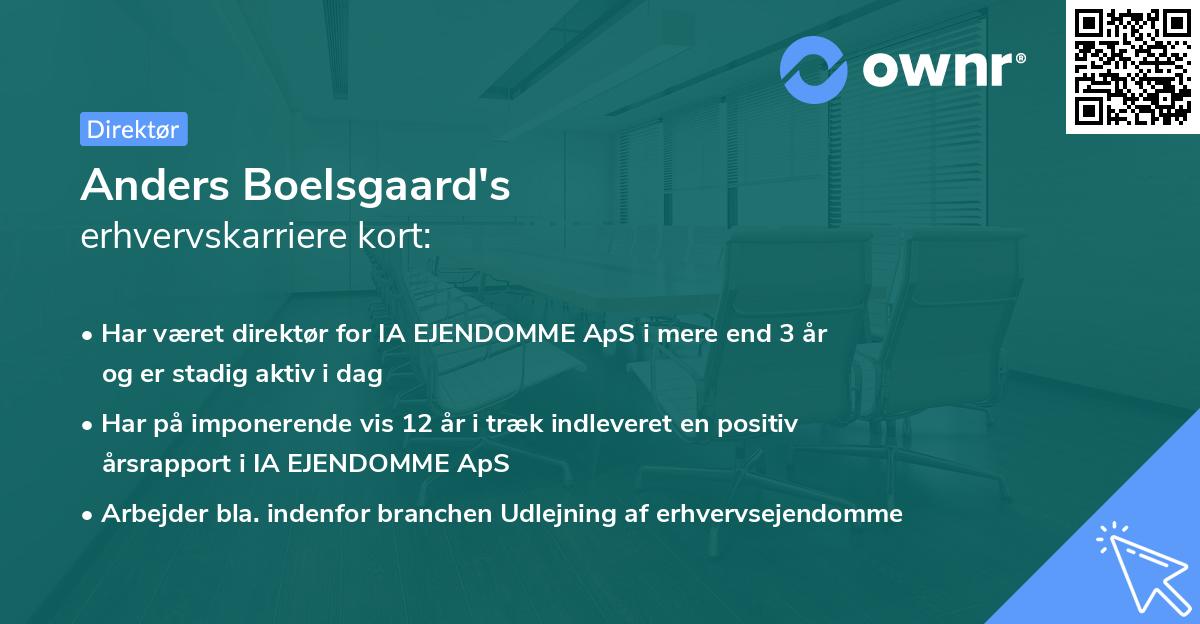 ownr®

Direktør

Anders Boelsgaard's
erhvervskarriere kort:

• Har været direktør for IA EJENDOMME ApS i mere end 3 år og er stadig aktiv i dag

• Har på imponerende vis 12 år i træk indleveret en positiv årsrapport i IA EJENDOMME ApS

• Arbejder bla. indenfor branchen Udlejning af erhvervsejendomme